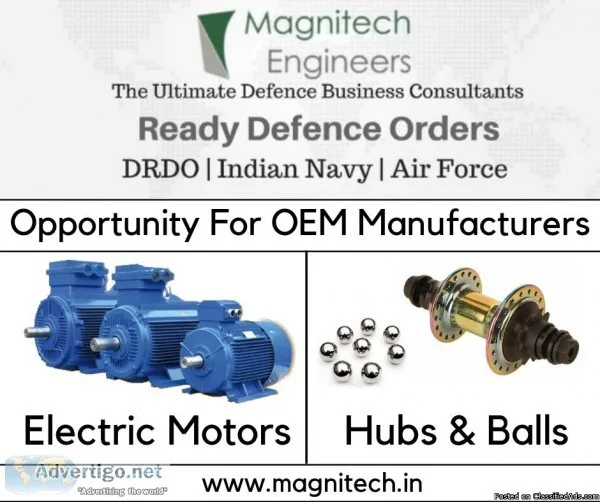 Magnitech Engineers
The Ultimate Defence Business Consultants
Ready Defence Orders
DRDO | Indian Navy | Air Force

Opportunity For OEM Manufacturers

Electric Motors

Hubs & Balls

Advertigo.net
"Advertising the world"

www.magnitech.in

Posted on ClassifiedAds.com